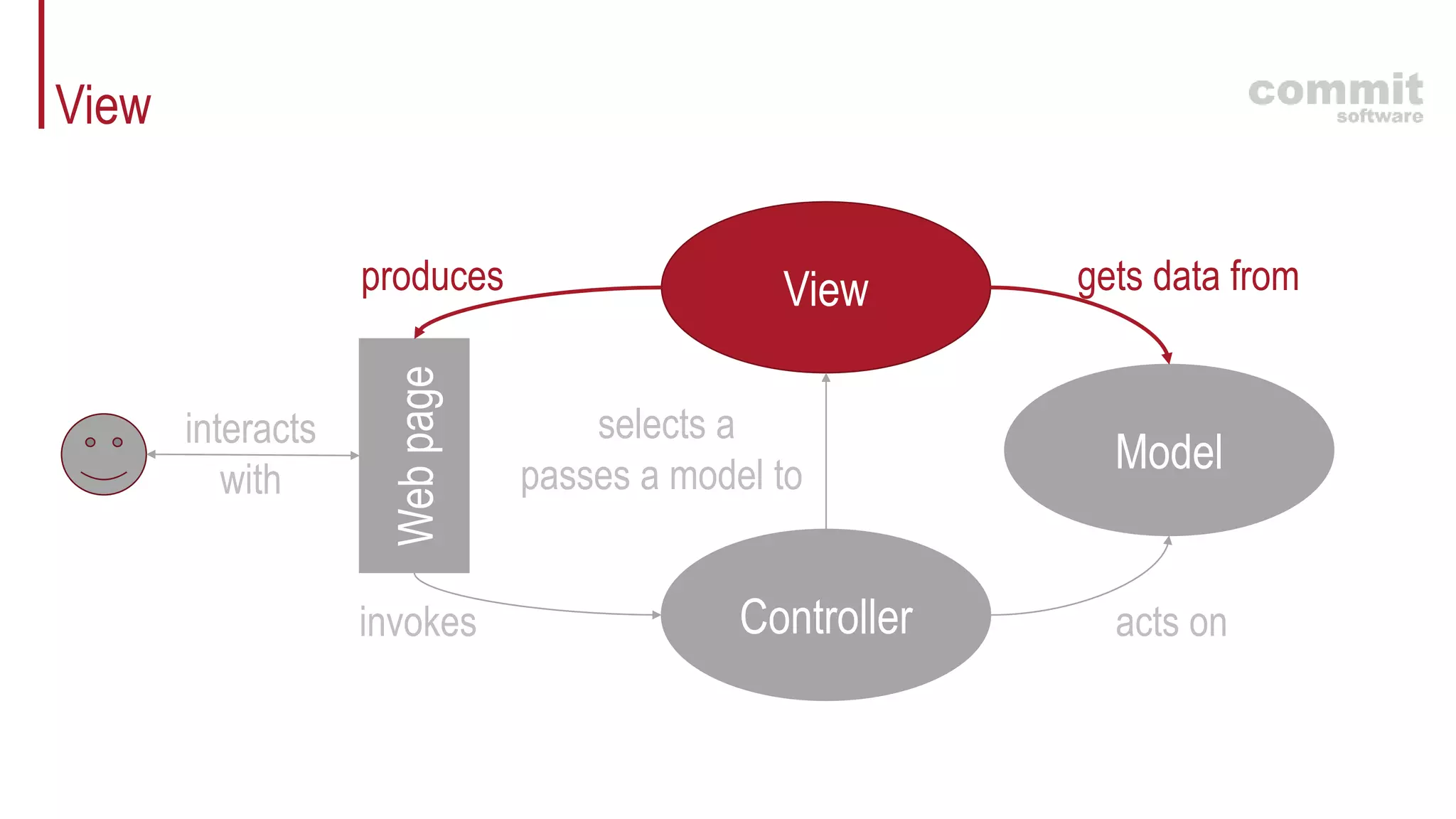 View

commit
software

produces

View

gets data from

interacts with

Web page

selects a
passes a model to

Model

invokes

Controller

acts on